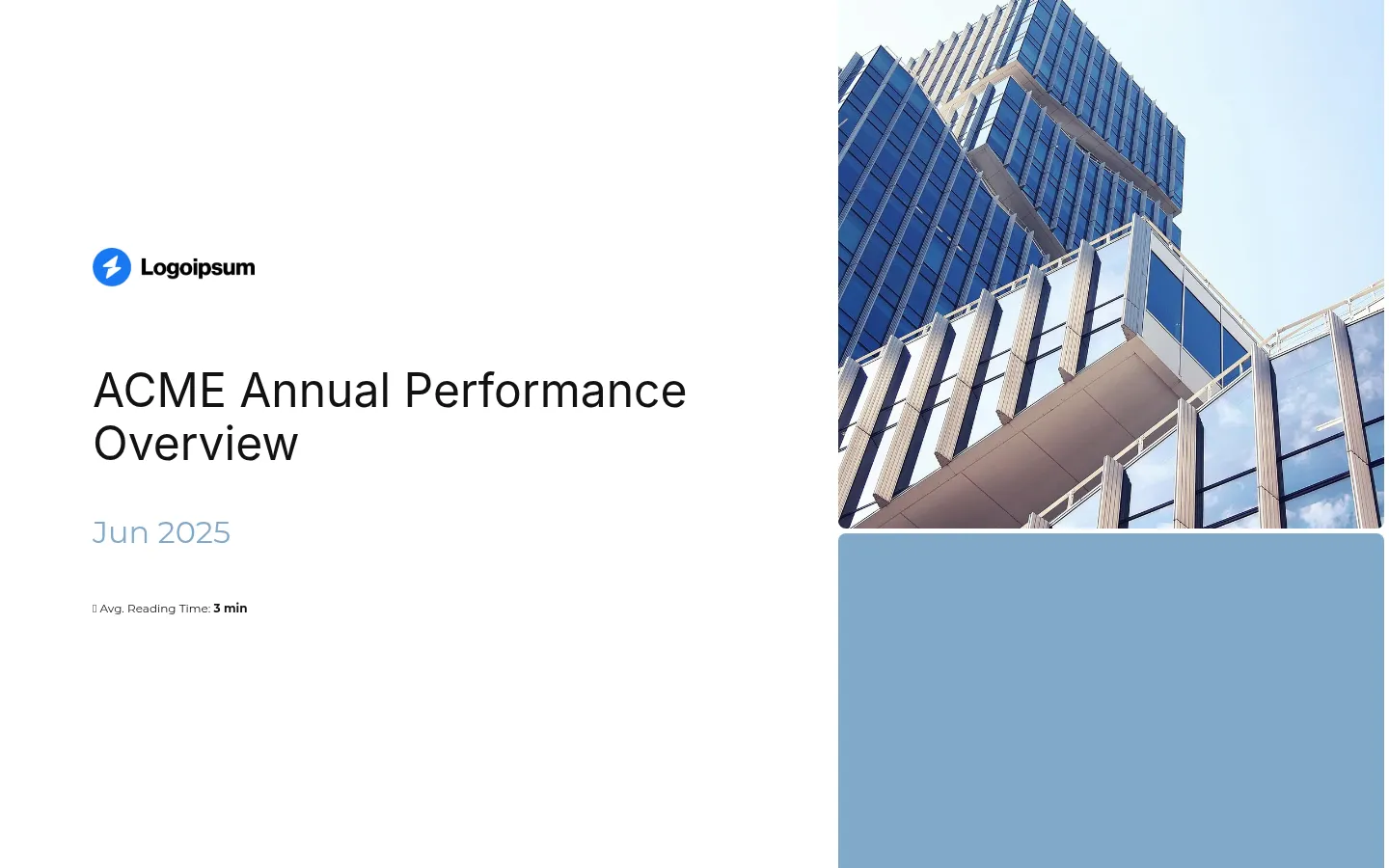 Logoipsum

ACME Annual Performance Overview

Jun 2025

Avg. Reading Time: 3 min